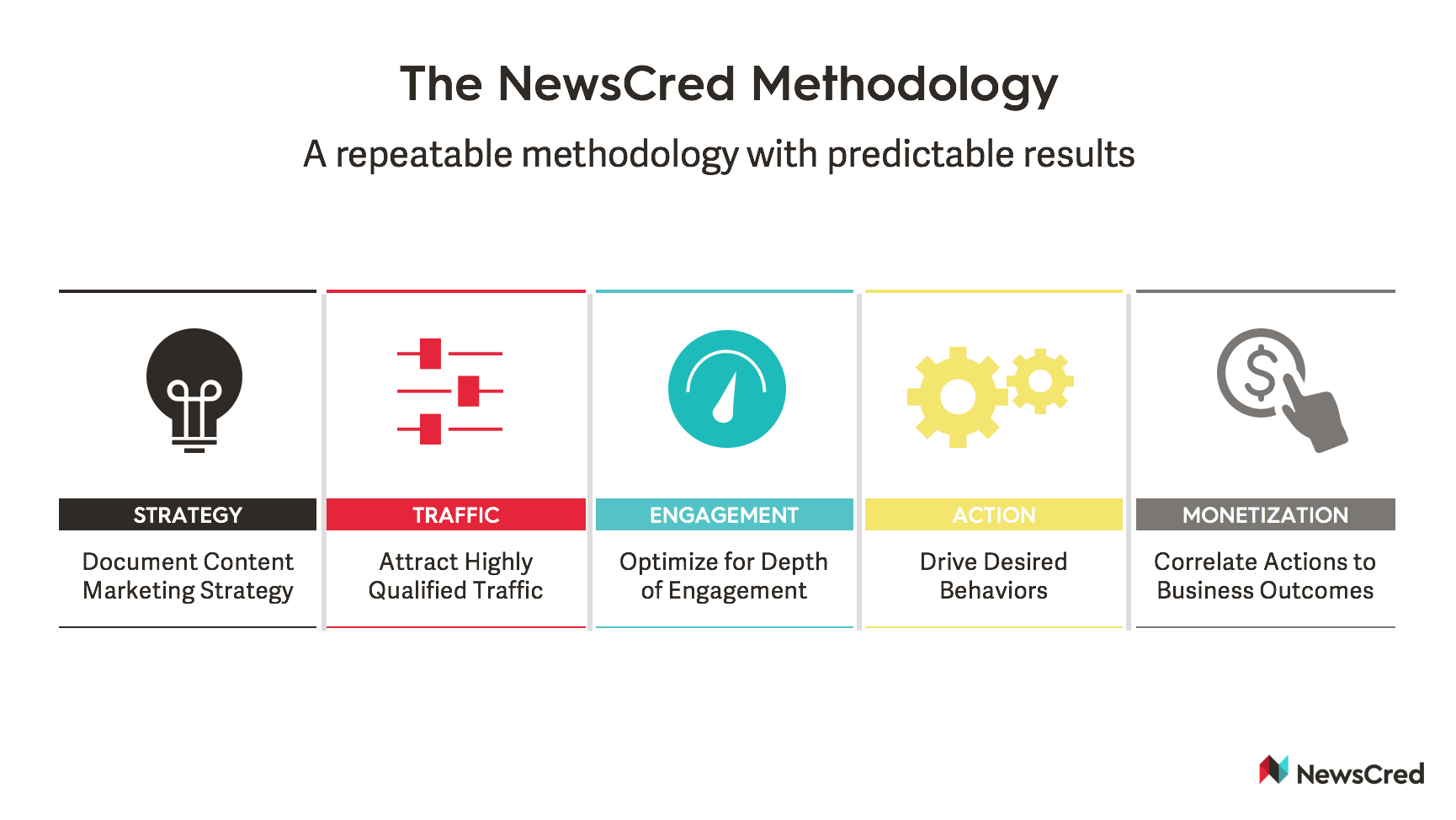 The NewsCred Methodology

A repeatable methodology with predictable results

STRATEGY
Document Content Marketing Strategy

TRAFFIC
Attract Highly Qualified Traffic

ENGAGEMENT
Optimize for Depth of Engagement

ACTION
Drive Desired Behaviors

MONETIZATION
Correlate Actions to Business Outcomes

NewsCred